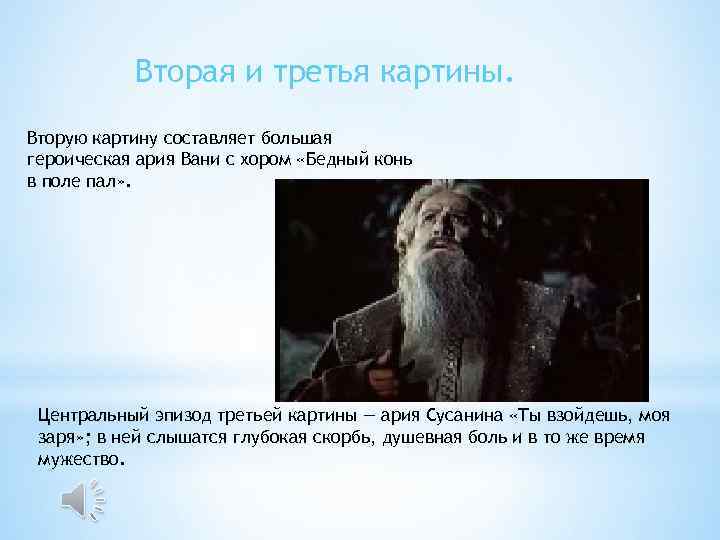 Вторая и третья картины.

Вторую картину составляет большая героическая ария Вани с хором «Бедный конь в поле пал».

Центральный эпизод третьей картины — ария Сусанина «Ты взойдешь, моя заря»; в ней слышатся глубокая скорбь, душевная боль и в то же время мужество.